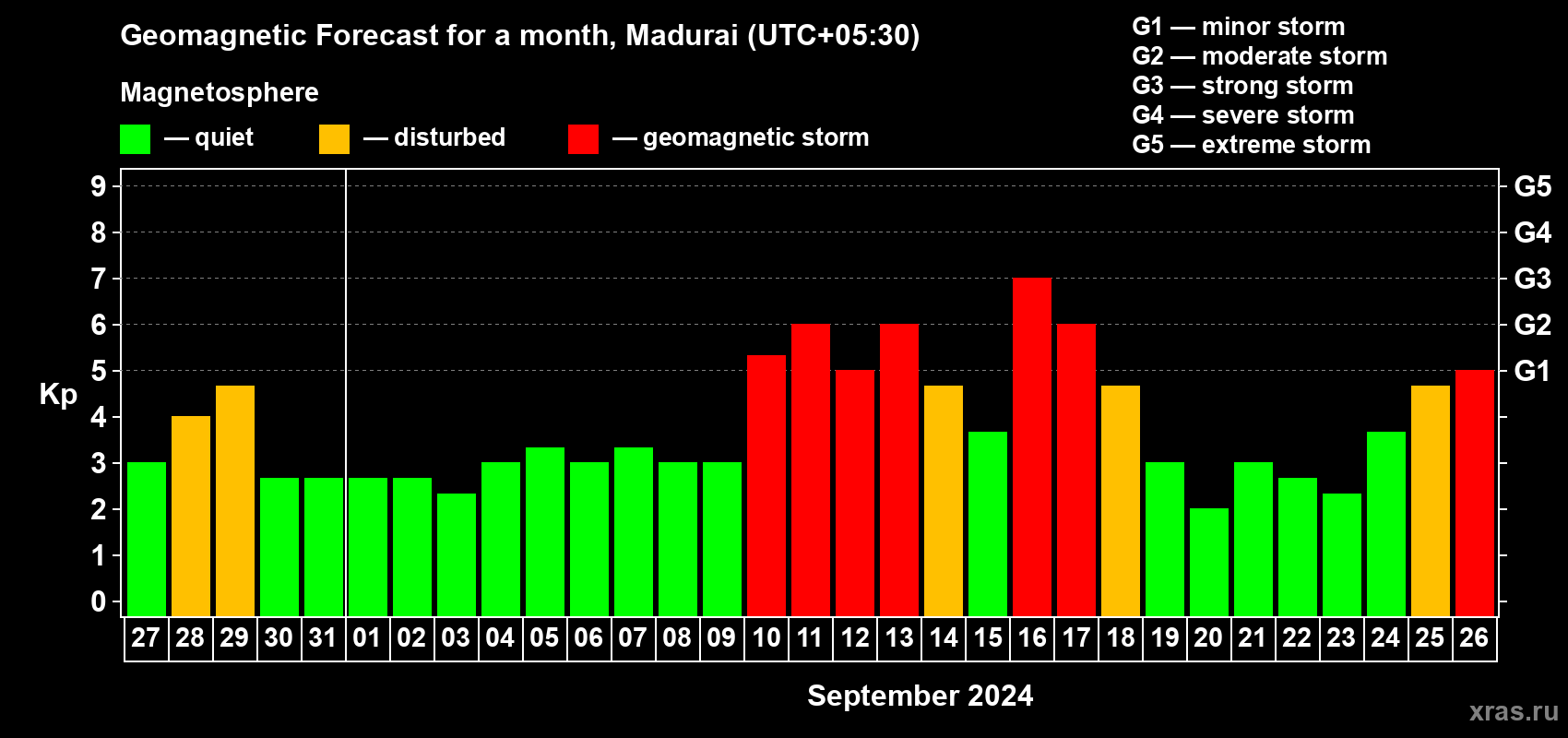 Geomagnetic Forecast for a month, Madurai (UTC+05:30)

Magnetosphere

— quiet — disturbed — geomagnetic storm

G1 — minor storm
G2 — moderate storm
G3 — strong storm
G4 — severe storm
G5 — extreme storm

Kp

9
8
7
6
5
4
3
2
1
0

G5
G4
G3
G2
G1

27 28 29 30 31 01 02 03 04 05 06 07 08 09 10 11 12 13 14 15 16 17 18 19 20 21 22 23 24 25 26

September 2024

xras.ru